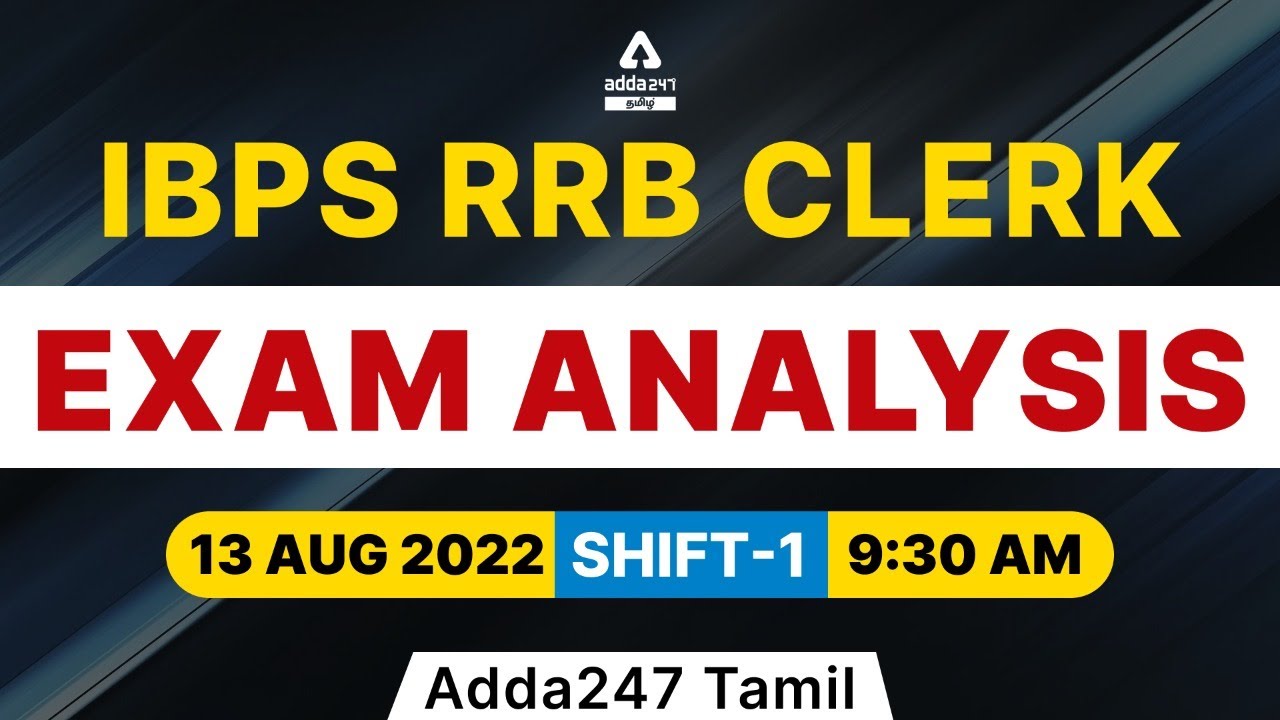 adda247
தமிழ்

IBPS RRB CLERK

EXAM ANALYSIS

13 AUG 2022 SHIFT-1 9:30 AM

Adda247 Tamil